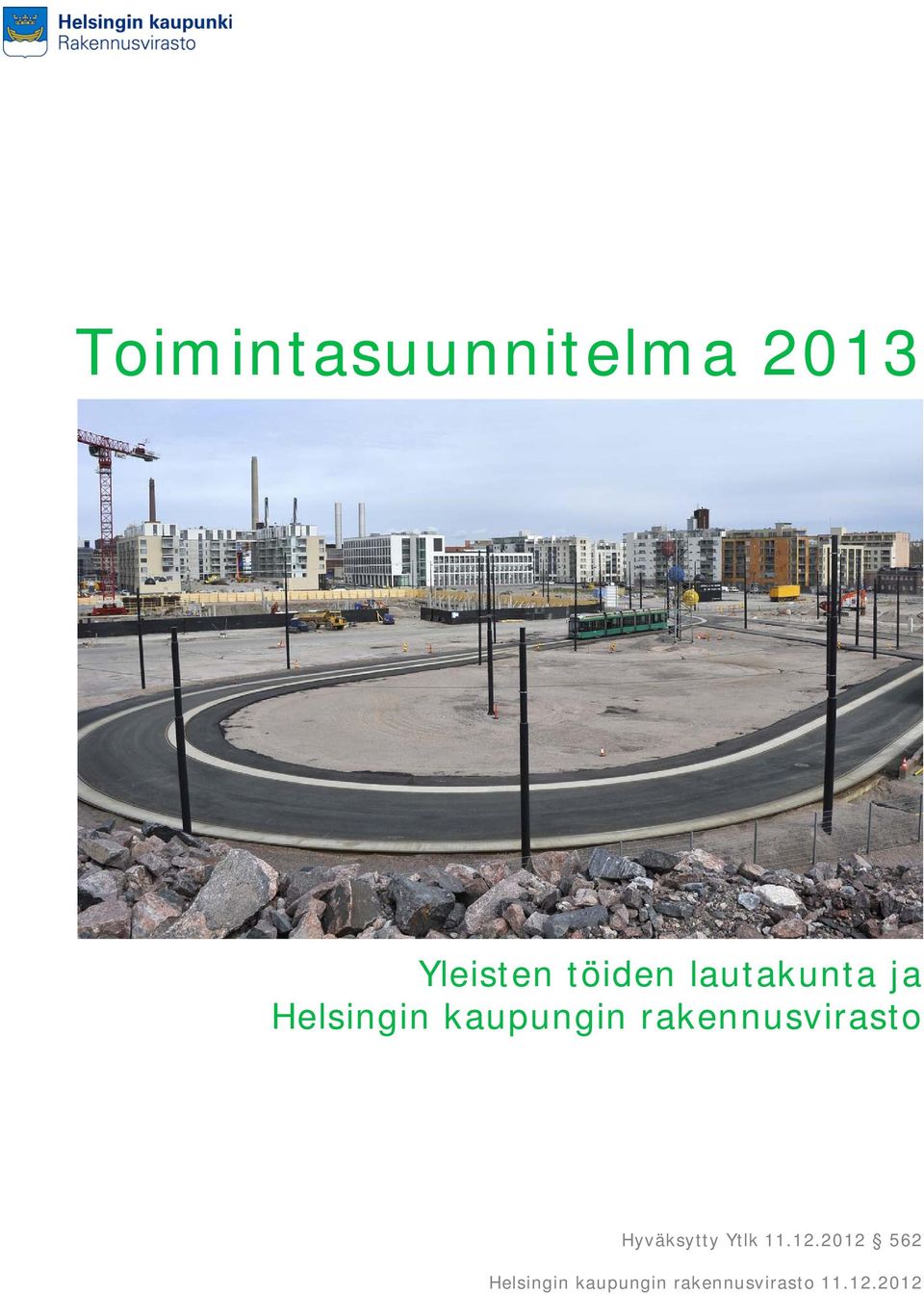 Helsingin kaupunki
Rakennusvirasto

Toimintasuunnitelma 2013

Yleisten töiden lautakunta ja
Helsingin kaupungin rakennusvirasto

Hyväksytty Ytlk 11.12.2012 § 562

Helsingin kaupungin rakennusvirasto 11.12.2012